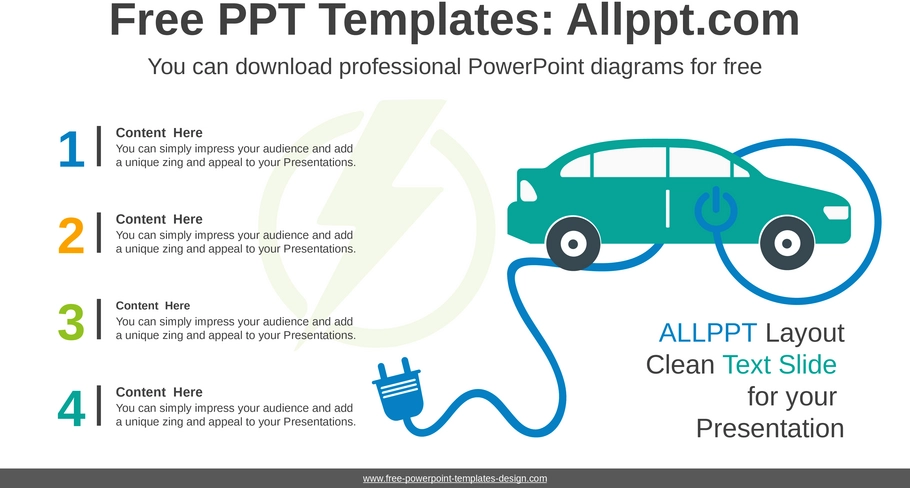 Free PPT Templates: Allppt.com

You can download professional PowerPoint diagrams for free

1
Content Here
You can simply impress your audience and add a unique zing and appeal to your Presentations.

2
Content Here
You can simply impress your audience and add a unique zing and appeal to your Presentations.

3
Content Here
You can simply impress your audience and add a unique zing and appeal to your Presentations.

4
Content Here
You can simply impress your audience and add a unique zing and appeal to your Presentations.

ALLPPT Layout Clean Text Slide for your Presentation

www.free-powerpoint-templates-design.com